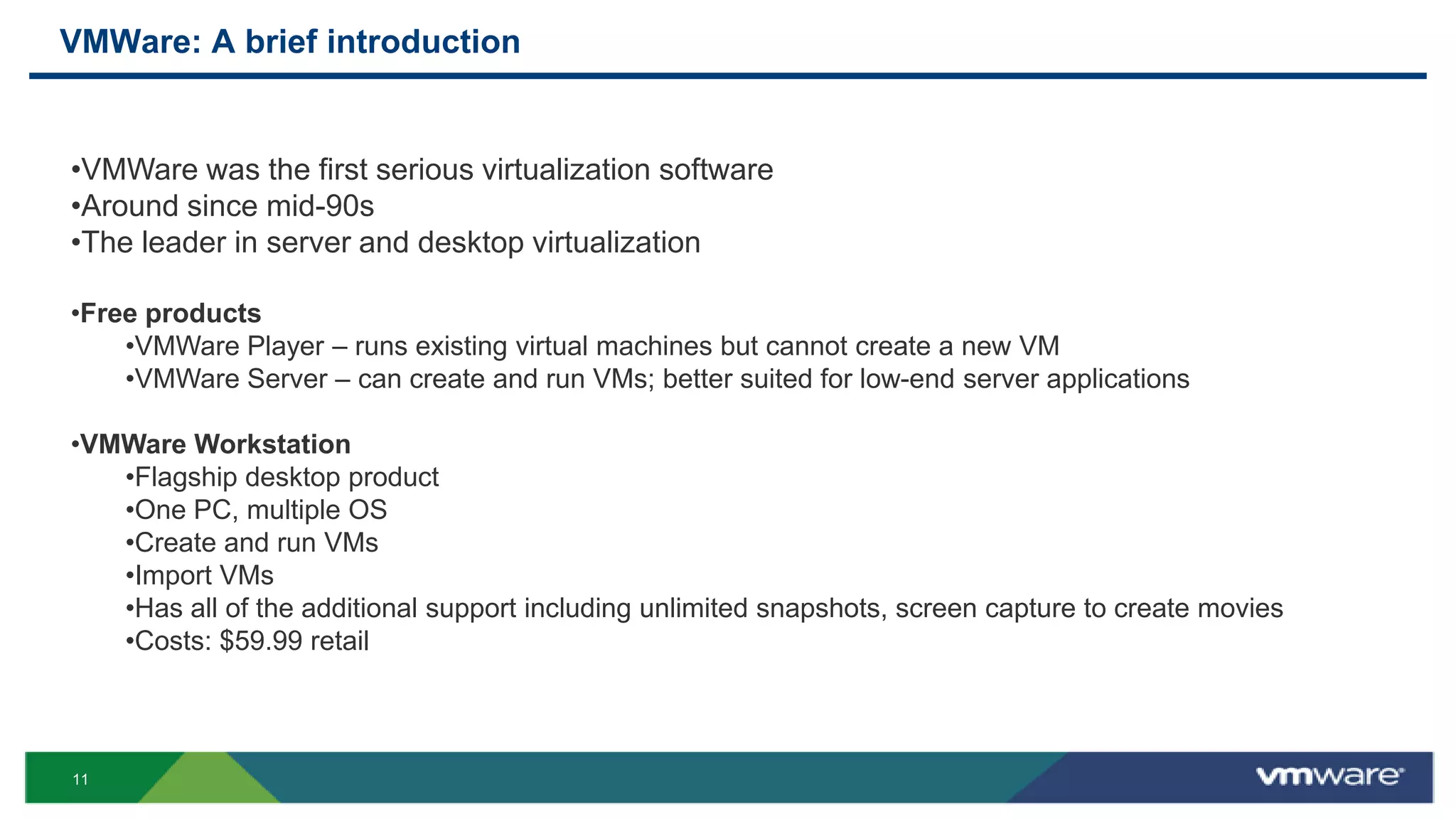 VMWare: A brief introduction

•VMWare was the first serious virtualization software
•Around since mid-90s
•The leader in server and desktop virtualization

•Free products
•VMWare Player – runs existing virtual machines but cannot create a new VM
•VMWare Server – can create and run VMs; better suited for low-end server applications

•VMWare Workstation
•Flagship desktop product
•One PC, multiple OS
•Create and run VMs
•Import VMs
•Has all of the additional support including unlimited snapshots, screen capture to create movies
•Costs: $59.99 retail

11

vmware